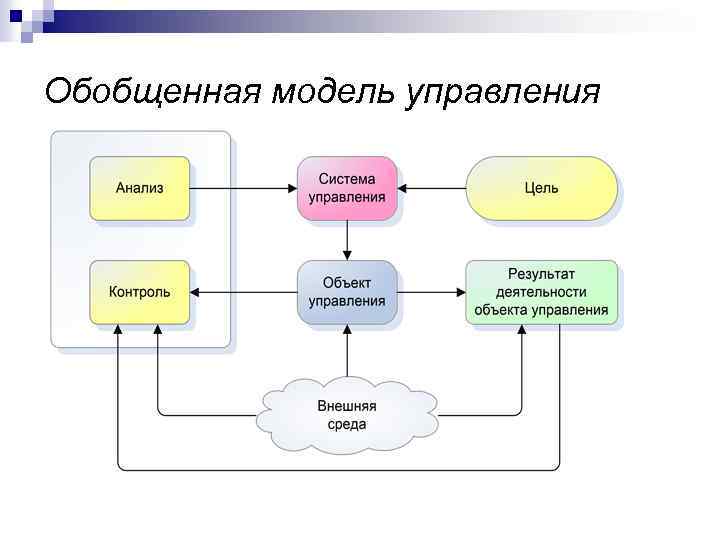 Обобщенная модель управления

Анализ

Система управления

Цель

Контроль

Объект управления

Результат деятельности объекта управления

Внешняя среда